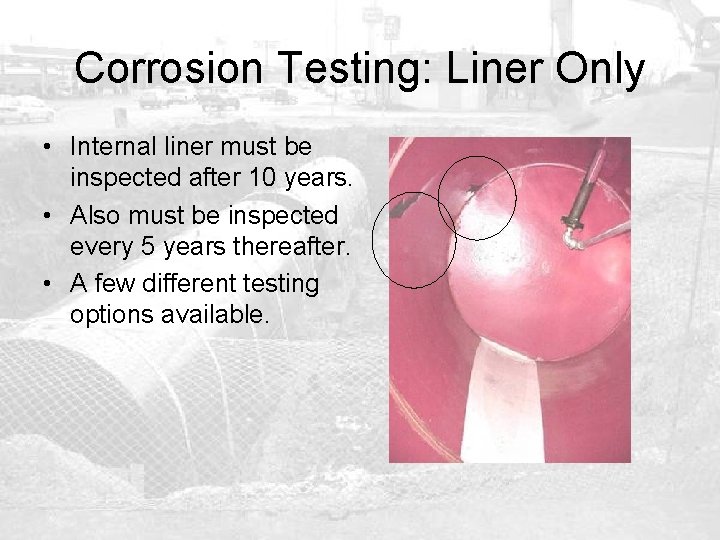 Corrosion Testing: Liner Only

• Internal liner must be inspected after 10 years.
• Also must be inspected every 5 years thereafter.
• A few different testing options available.